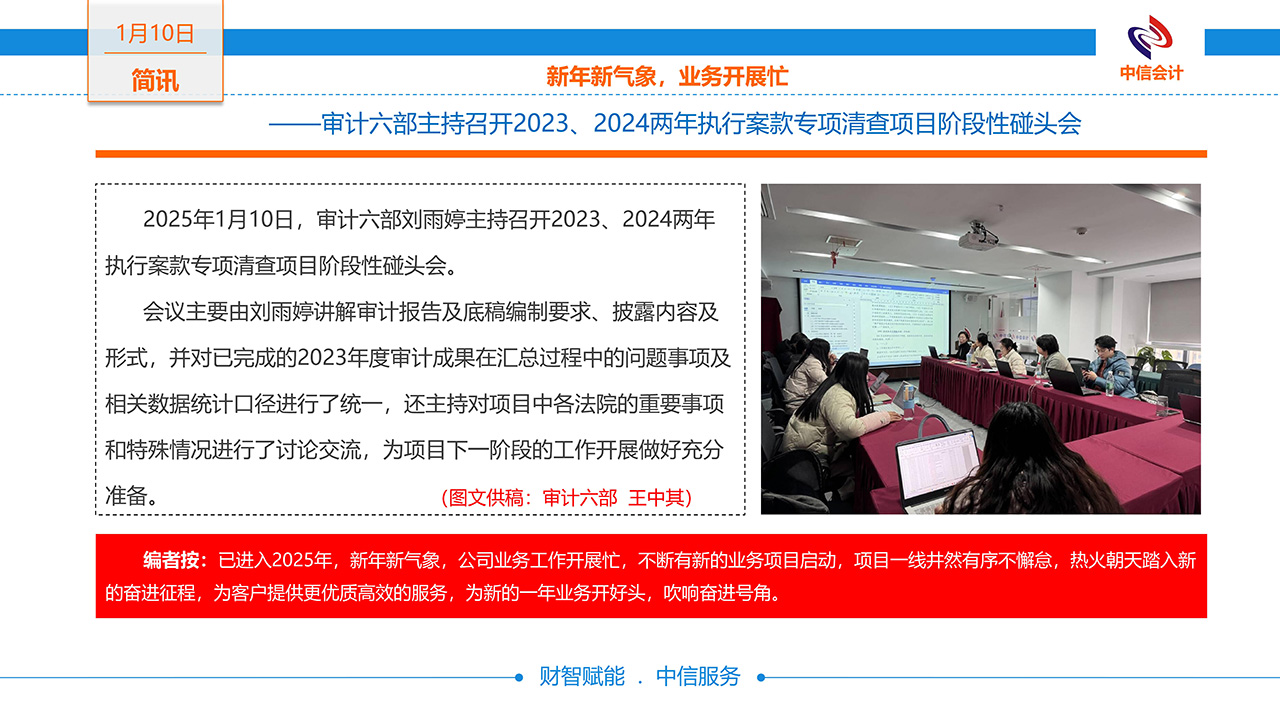 1月10日

简讯

新年新气象，业务开展忙

中信会计

——审计六部主持召开2023、2024两年执行案款专项清查项目阶段性碰头会

2025年1月10日，审计六部刘雨婷主持召开2023、2024两年执行案款专项清查项目阶段性碰头会。

会议主要由刘雨婷讲解审计报告及底稿编制要求、披露内容及形式，并对已完成的2023年度审计成果在汇总过程中的问题事项及相关数据统计口径进行了统一，还主持对项目中各法院的重要事项和特殊情况进行了讨论交流，为项目下一阶段的工作开展做好充分准备。

（图文供稿：审计六部 王中其）

编者按：已进入2025年，新年新气象，公司业务工作开展忙，不断有新的业务项目启动，项目一线井然有序不懈怠，热火朝天踏入新的奋进征程，为客户提供更优质高效的服务，为新的一年业务开好头，吹响奋进号角。

财智赋能 . 中信服务